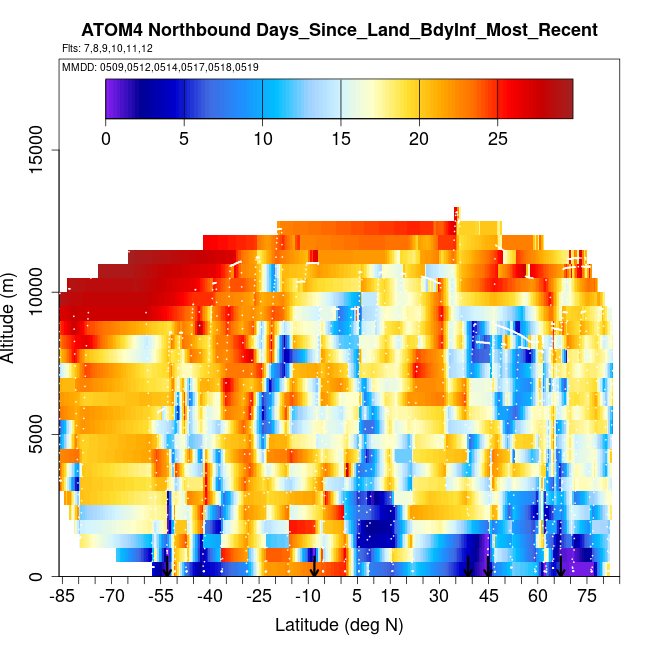 ATOM4 Northbound Days_Since_Land_BdyInf_Most_Recent

Flts: 7,8,9,10,11,12

MMDD: 0509,0512,0514,0517,0518,0519

0 5 10 15 20 25

Altitude (m)

0
5000
10000
15000

-85 -70 -55 -40 -25 -10 5 15 30 45 60 75

Latitude (deg N)